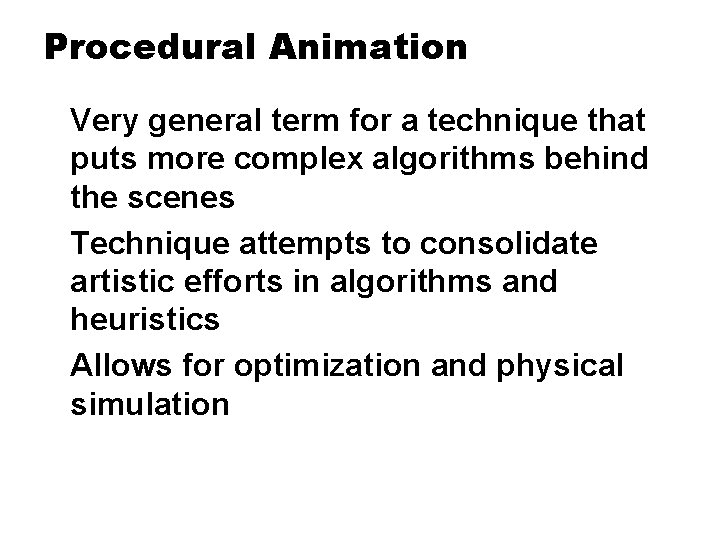 Procedural Animation

Very general term for a technique that puts more complex algorithms behind the scenes

Technique attempts to consolidate artistic efforts in algorithms and heuristics

Allows for optimization and physical simulation